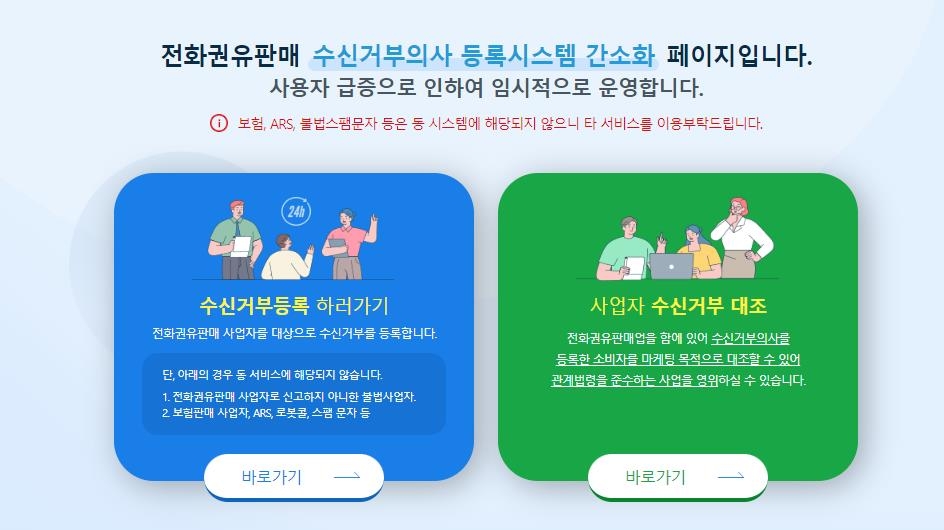 전화권유판매 수신거부의사 등록시스템 간소화 페이지입니다.
사용자 급증으로 인하여 임시적으로 운영합니다.

보험, ARS, 불법스팸문자 등은 동 시스템에 해당되지 않으니 타 서비스를 이용부탁드립니다.

24h

수신거부등록 하러가기

전화권유판매 사업자를 대상으로 수신거부를 등록합니다.

단, 아래의 경우 동 서비스에 해당되지 않습니다.
1. 전화권유판매 사업자로 신고하지 아니한 불법사업자.
2. 보험판매 사업자, ARS, 로봇콜, 스팸 문자 등

바로가기

사업자 수신거부 대조

전화권유판매업을 함에 있어 수신거부의사를 등록한 소비자를 마케팅 목적으로 대조할 수 있어 관계법령을 준수하는 사업을 영위하실 수 있습니다.

바로가기